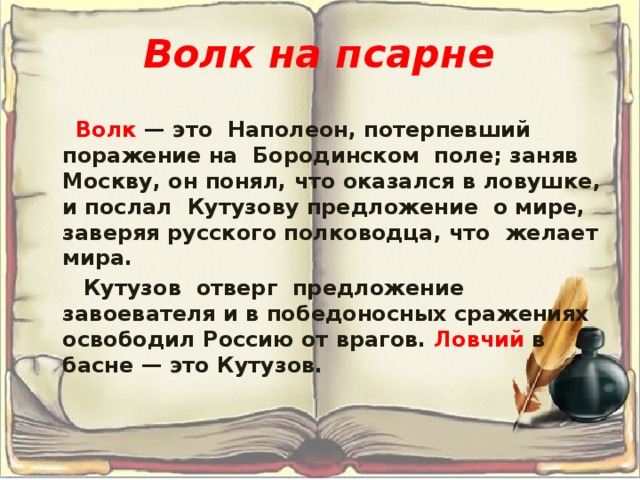 Волк на псарне

Волк — это Наполеон, потерпевший поражение на Бородинском поле; заняв Москву, он понял, что оказался в ловушке, и послал Кутузову предложение о мире, заверяя русского полководца, что желает мира.

Кутузов отверг предложение завоевателя и в победоносных сражениях освободил Россию от врагов. Ловчий в басне — это Кутузов.